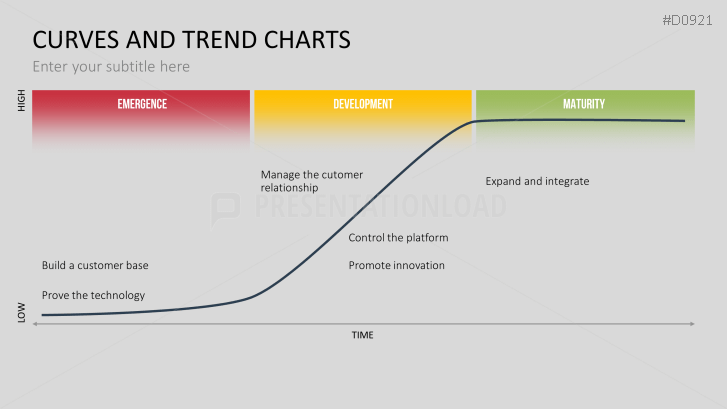 #D0921

CURVES AND TREND CHARTS

Enter your subtitle here

HIGH

EMERGENCE

DEVELOPMENT

MATURITY

Manage the cutomer relationship

Expand and integrate

PRESENTATIONLOAD

Control the platform

Build a customer base

Promote innovation

Prove the technology

LOW

TIME